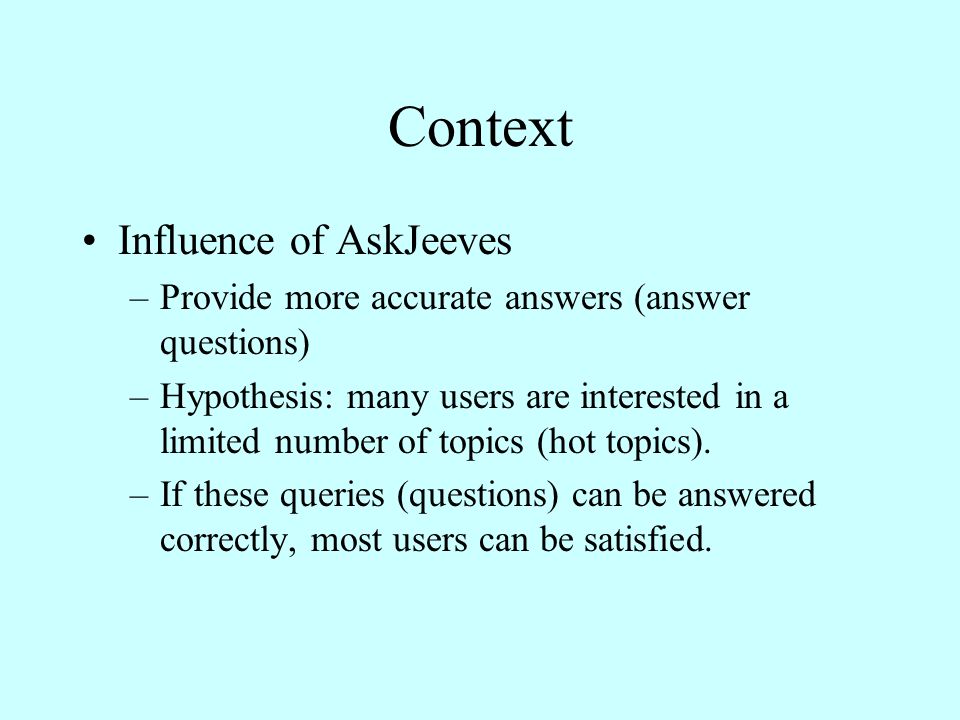 Context

• Influence of AskJeeves

– Provide more accurate answers (answer questions)

– Hypothesis: many users are interested in a limited number of topics (hot topics).

– If these queries (questions) can be answered correctly, most users can be satisfied.